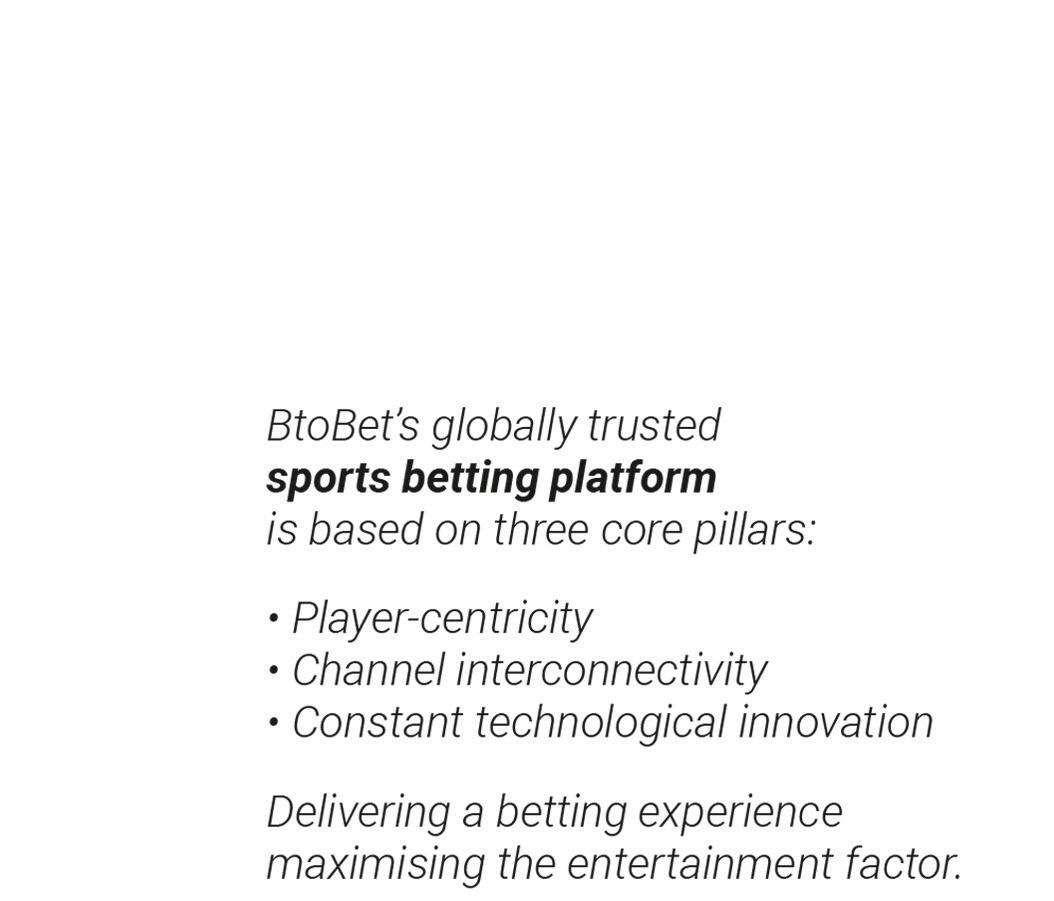 BtoBet's globally trusted
sports betting platform
is based on three core pillars:

• Player-centricity
• Channel interconnectivity
• Constant technological innovation

Delivering a betting experience maximising the entertainment factor.